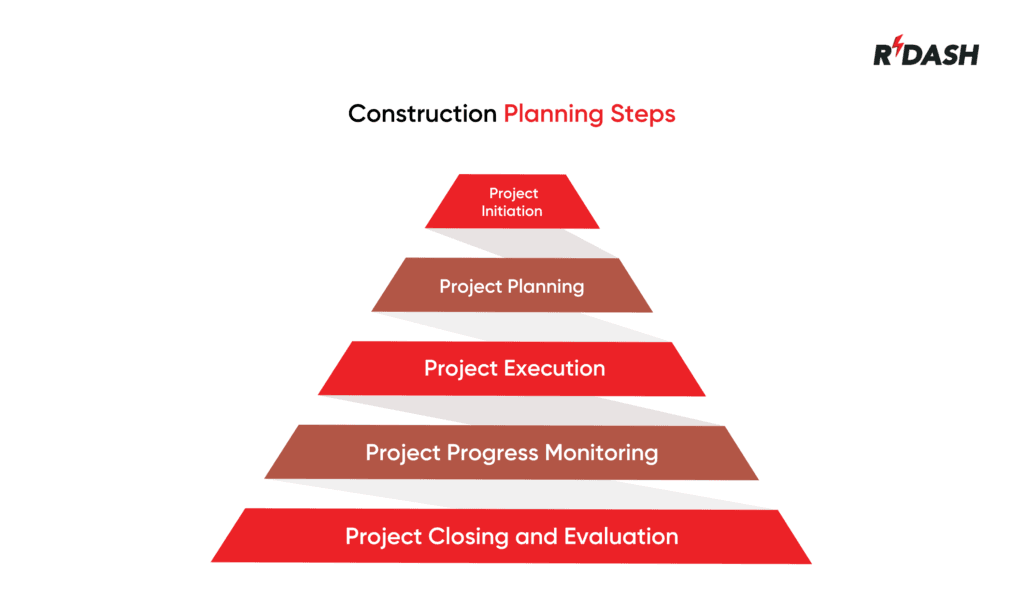 RDASH

Construction Planning Steps

Project Initiation

Project Planning

Project Execution

Project Progress Monitoring

Project Closing and Evaluation